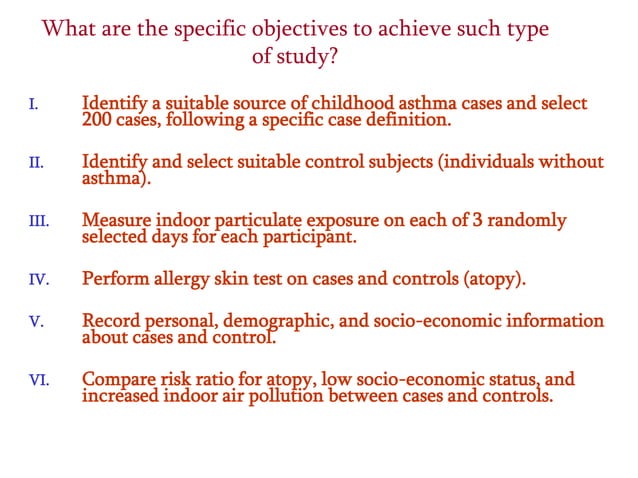 What are the specific objectives to achieve such type of study?

I. Identify a suitable source of childhood asthma cases and select 200 cases, following a specific case definition.

II. Identify and select suitable control subjects (individuals without asthma).

III. Measure indoor particulate exposure on each of 3 randomly selected days for each participant.

IV. Perform allergy skin test on cases and controls (atopy).

V. Record personal, demographic, and socio-economic information about cases and control.

VI. Compare risk ratio for atopy, low socio-economic status, and increased indoor air pollution between cases and controls.